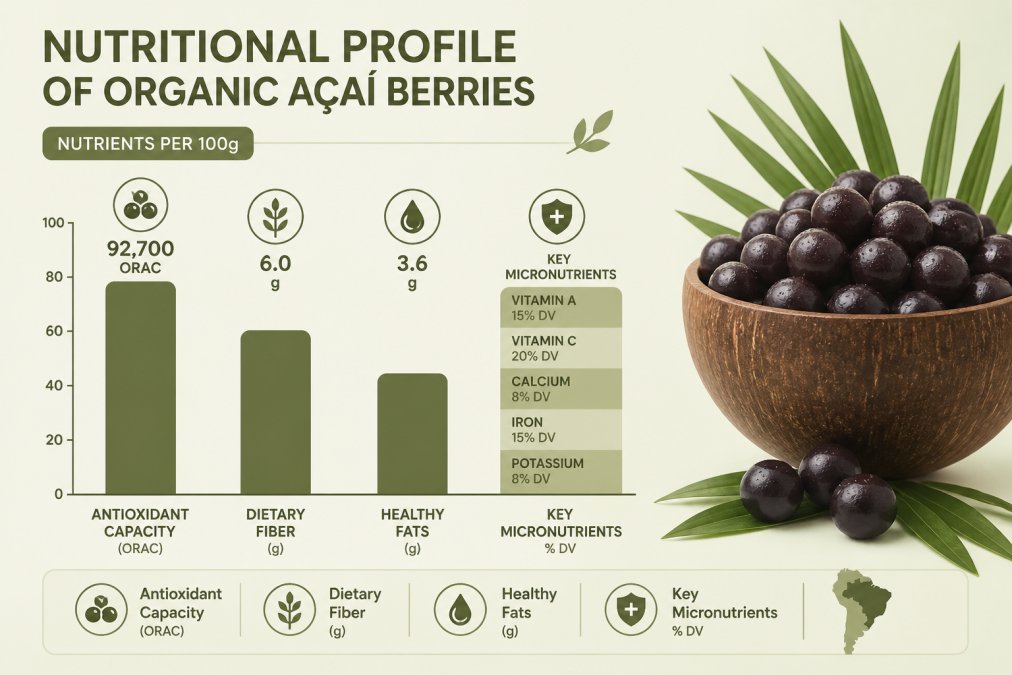 NUTRITIONAL PROFILE OF ORGANIC AÇAÍ BERRIES

NUTRIENTS PER 100g

100
80
60
40
20
0

92,700 ORAC

6.0 g

3.6 g

KEY MICRONUTRIENTS

VITAMIN A 15% DV
VITAMIN C 20% DV
CALCIUM 8% DV
IRON 15% DV
POTASSIUM 8% DV

ANTIOXIDANT CAPACITY (ORAC)

DIETARY FIBER (g)

HEALTHY FATS (g)

KEY MICRONUTRIENTS % DV

Antioxidant Capacity (ORAC)

Dietary Fiber (g)

Healthy Fats (g)

Key Micronutrients % DV